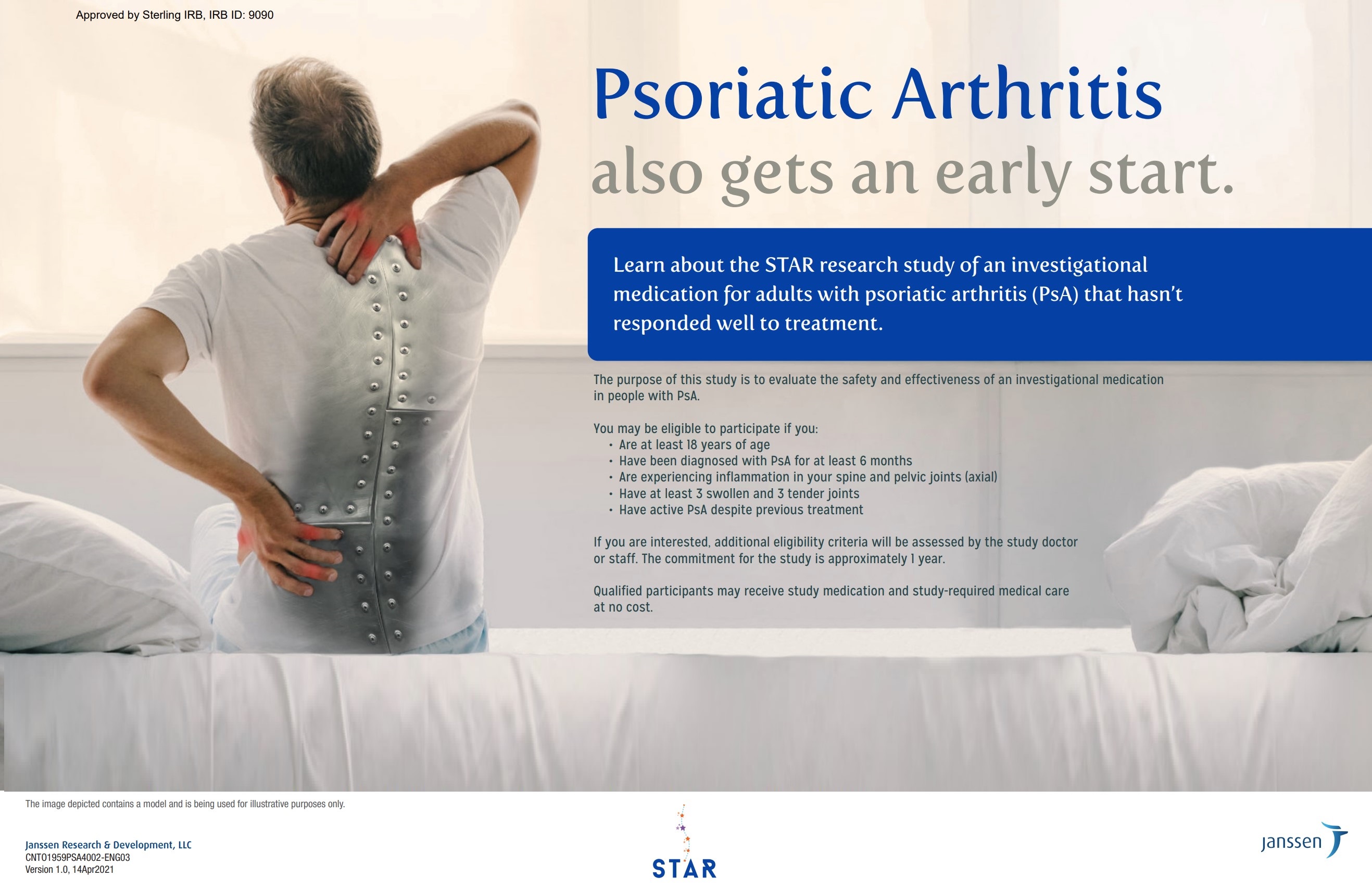 Approved by Sterling IRB, IRB ID: 9090

Psoriatic Arthritis
also gets an early start.

Learn about the STAR research study of an investigational medication for adults with psoriatic arthritis (PsA) that hasn't responded well to treatment.

The purpose of this study is to evaluate the safety and effectiveness of an investigational medication in people with PsA.

You may be eligible to participate if you:
• Are at least 18 years of age
• Have been diagnosed with PsA for at least 6 months
• Are experiencing inflammation in your spine and pelvic joints (axial)
• Have at least 3 swollen and 3 tender joints
• Have active PsA despite previous treatment

If you are interested, additional eligibility criteria will be assessed by the study doctor or staff. The commitment for the study is approximately 1 year.

Qualified participants may receive study medication and study-required medical care at no cost.

The image depicted contains a model and is being used for illustrative purposes only.

Janssen Research & Development, LLC
CNTO1959PSA4002-ENG03
Version 1.0, 14Apr2021

STAR

janssen